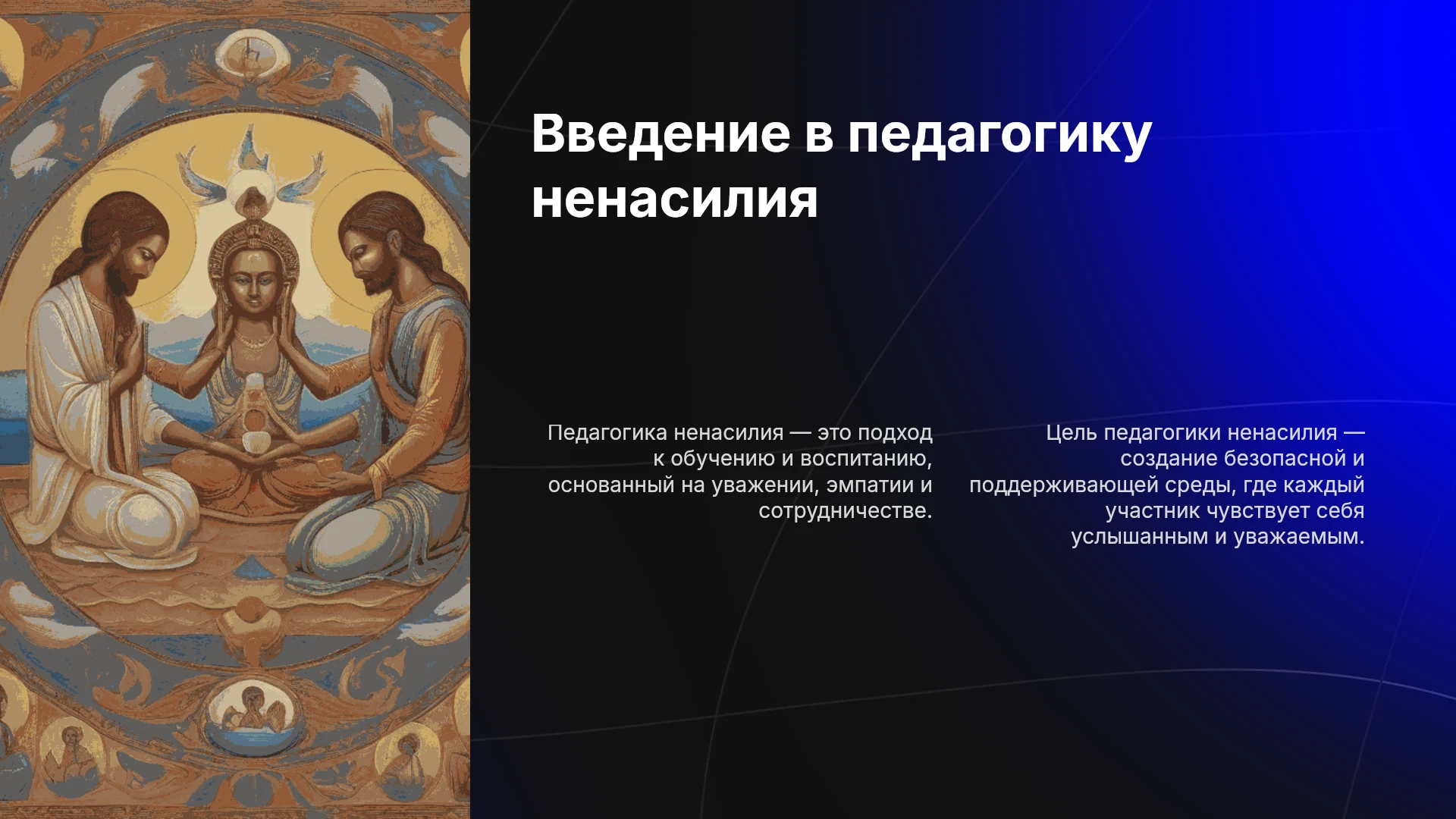 Введение в педагогику ненасилия

Педагогика ненасилия — это подход к обучению и воспитанию, основанный на уважении, эмпатии и сотрудничестве.

Цель педагогики ненасилия — создание безопасной и поддерживающей среды, где каждый участник чувствует себя услышанным и уважаемым.